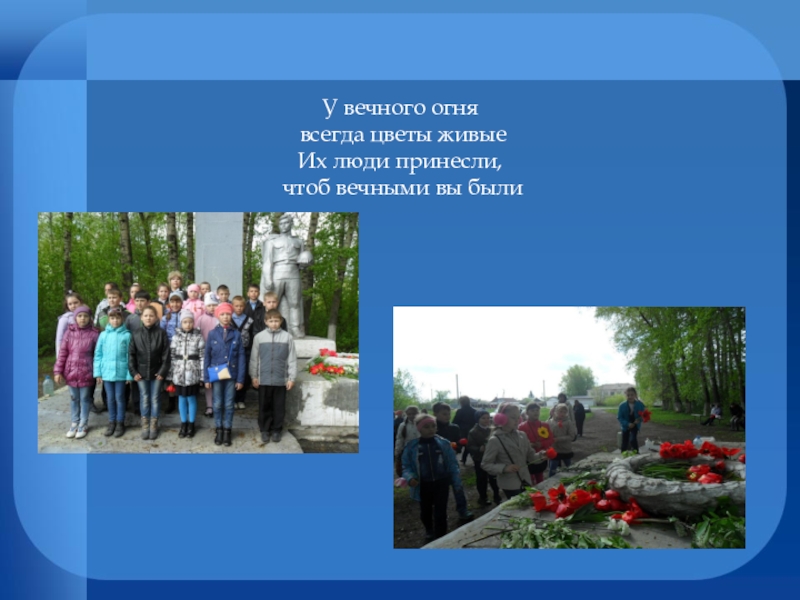 У вечного огня
всегда цветы живые
Их люди принесли,
чтоб вечными вы были